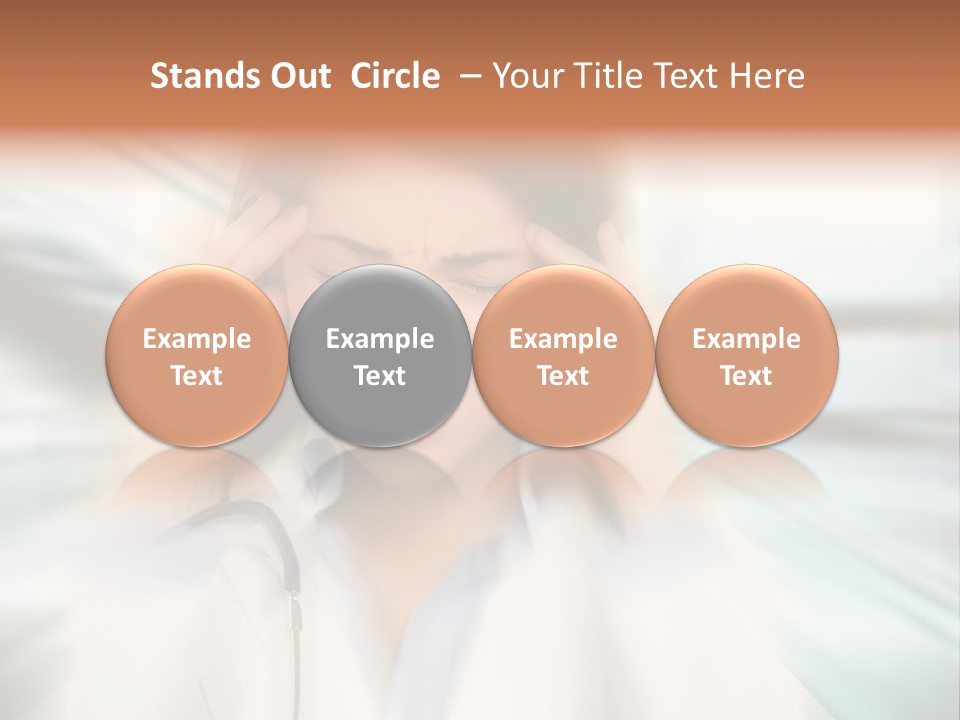 Stands Out Circle – Your Title Text Here

Example Text

Example Text

Example Text

Example Text